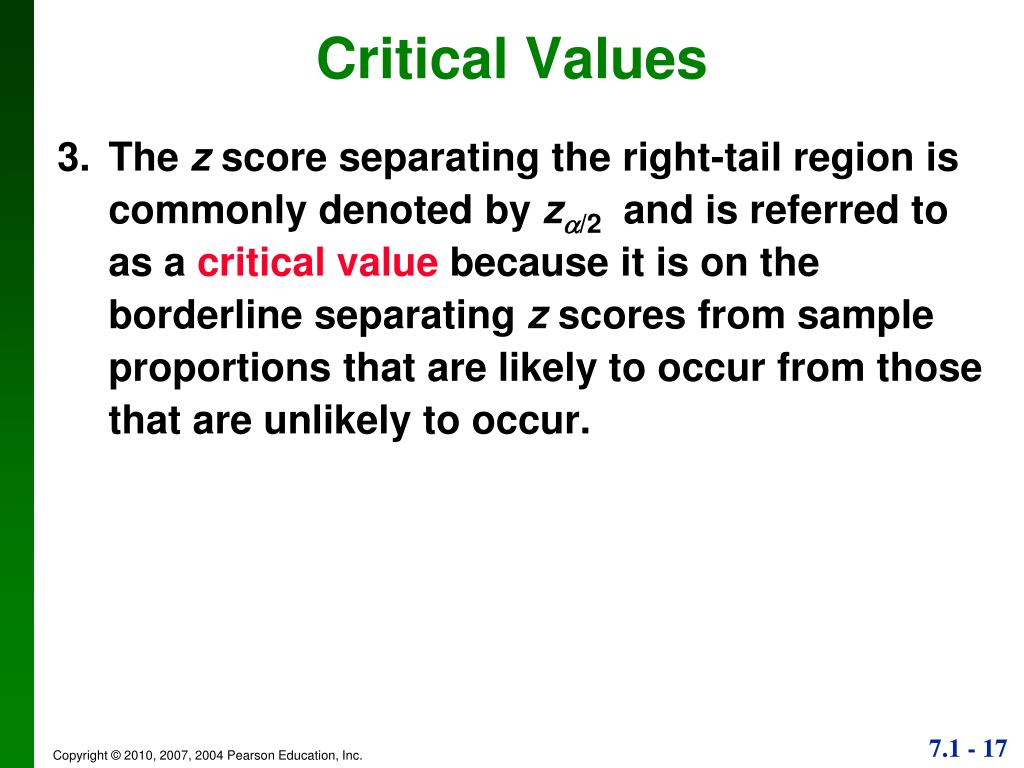 Critical Values

3. The $z$ score separating the right-tail region is commonly denoted by $z_{\alpha/2}$ and is referred to as a critical value because it is on the borderline separating $z$ scores from sample proportions that are likely to occur from those that are unlikely to occur.

Copyright © 2010, 2007, 2004 Pearson Education, Inc.

7.1 - 17